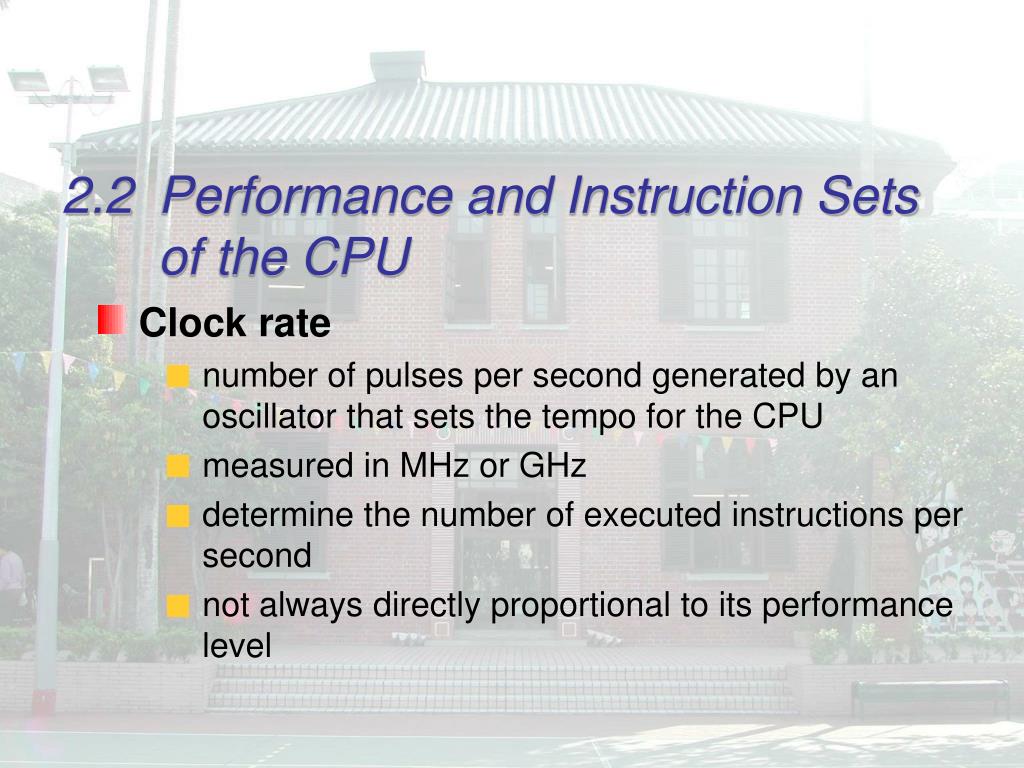 2.2 Performance and Instruction Sets of the CPU

Clock rate

number of pulses per second generated by an oscillator that sets the tempo for the CPU

measured in MHz or GHz

determine the number of executed instructions per second

not always directly proportional to its performance level